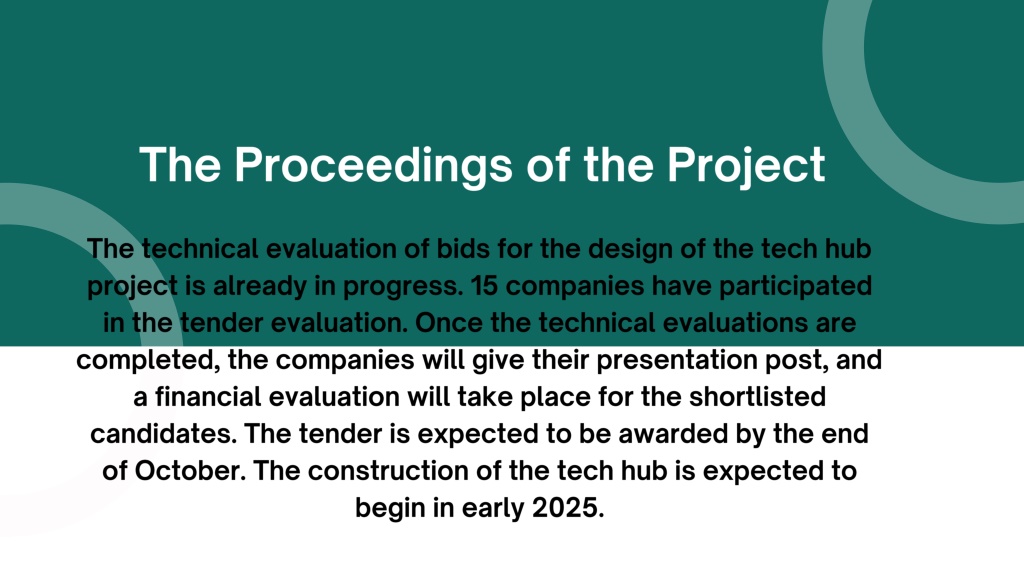 The Proceedings of the Project

The technical evaluation of bids for the design of the tech hub project is already in progress. 15 companies have participated in the tender evaluation. Once the technical evaluations are completed, the companies will give their presentation post, and a financial evaluation will take place for the shortlisted candidates. The tender is expected to be awarded by the end of October. The construction of the tech hub is expected to begin in early 2025.